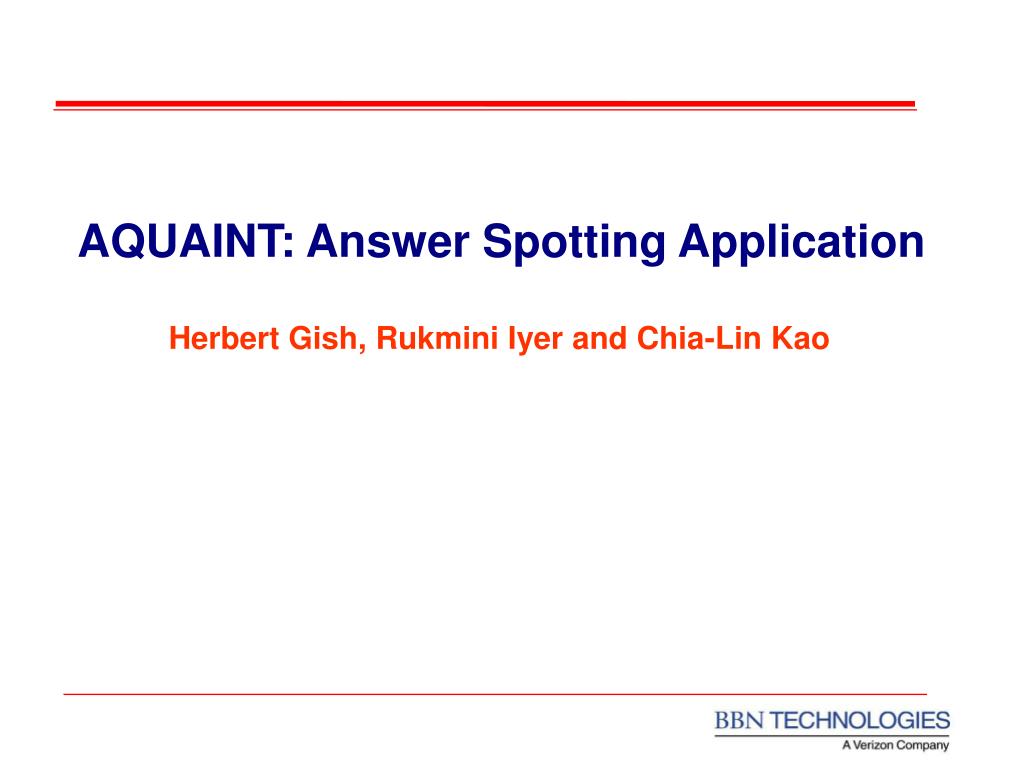 AQUAINT: Answer Spotting Application

Herbert Gish, Rukmini Iyer and Chia-Lin Kao

BBN TECHNOLOGIES
A Verizon Company